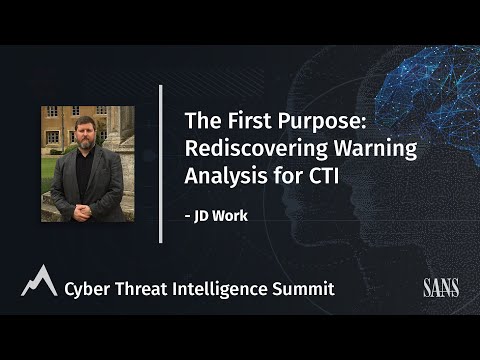 The First Purpose: Rediscovering Warning Analysis for CTI

- JD Work

Cyber Threat Intelligence Summit

SANS